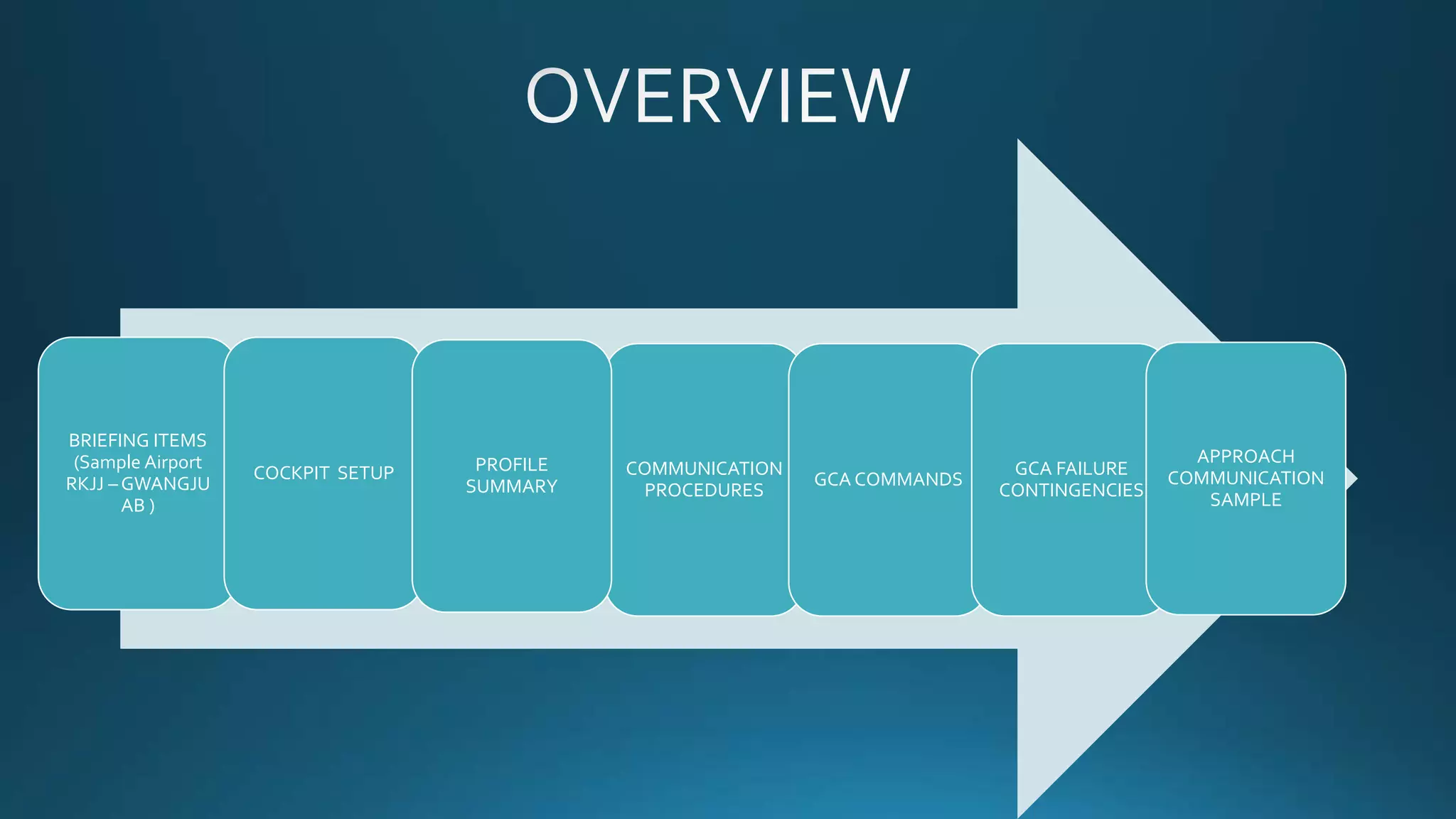 OVERVIEW

BRIEFING ITEMS (Sample Airport RKJJ – GWANGJU AB )

COCKPIT SETUP

PROFILE SUMMARY

COMMUNICATION PROCEDURES

GCA COMMANDS

GCA FAILURE CONTINGENCIES

APPROACH COMMUNICATION SAMPLE